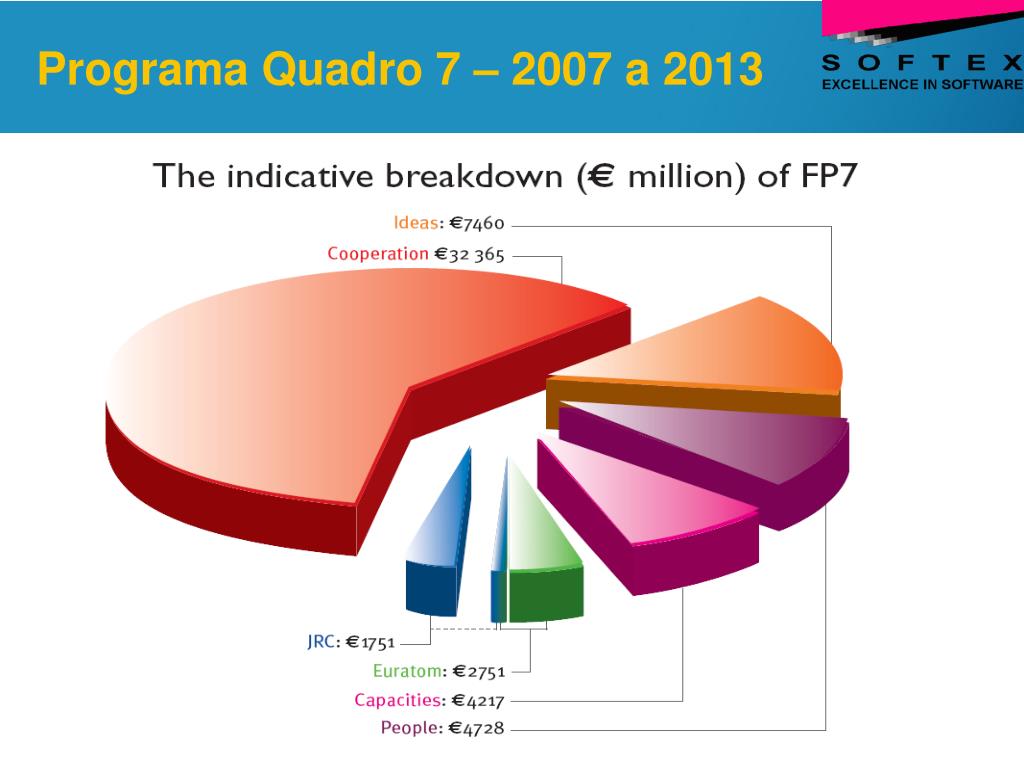 Programa Quadro 7 – 2007 a 2013

SOFTEX
EXCELLENCE IN SOFTWARE

The indicative breakdown (€ million) of FP7

Ideas: €7460
Cooperation €32 365
JRC: €1751
Euratom: €2751
Capacities: €4217
People: €4728